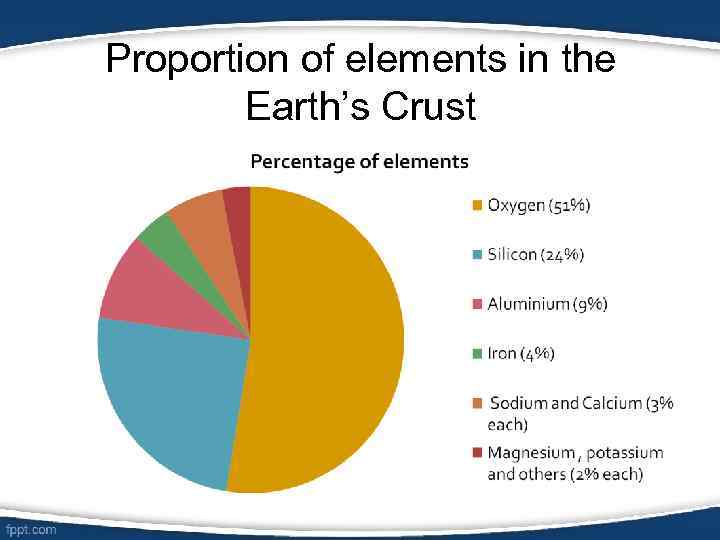 Proportion of elements in the Earth's Crust

Percentage of elements

Oxygen (51%)

Silicon (24%)

Aluminium (9%)

Iron (4%)

Sodium and Calcium (3% each)

Magnesium , potassium and others (2% each)

fppt.com